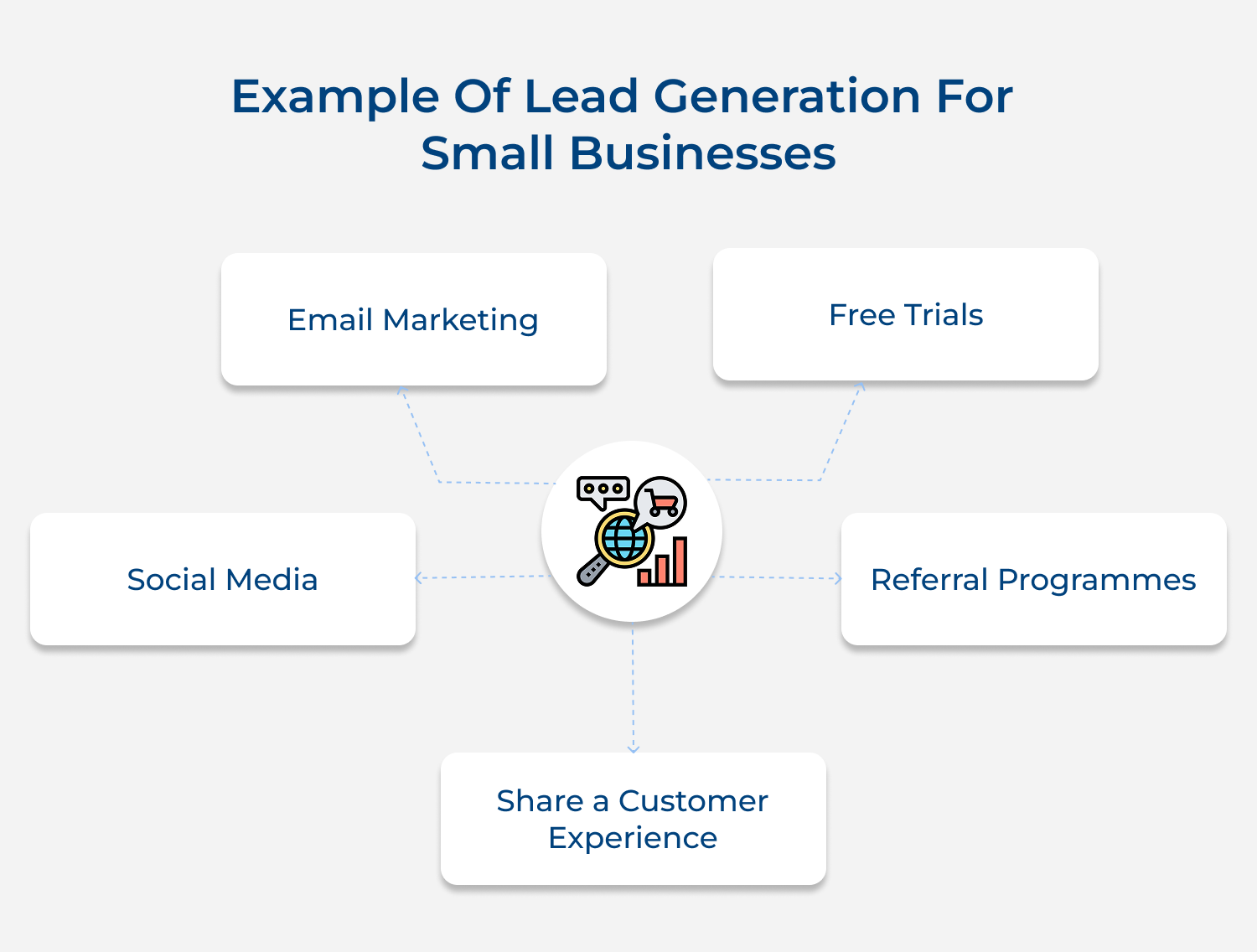 Example Of Lead Generation For Small Businesses

Email Marketing

Free Trials

Social Media

Referral Programmes

Share a Customer Experience